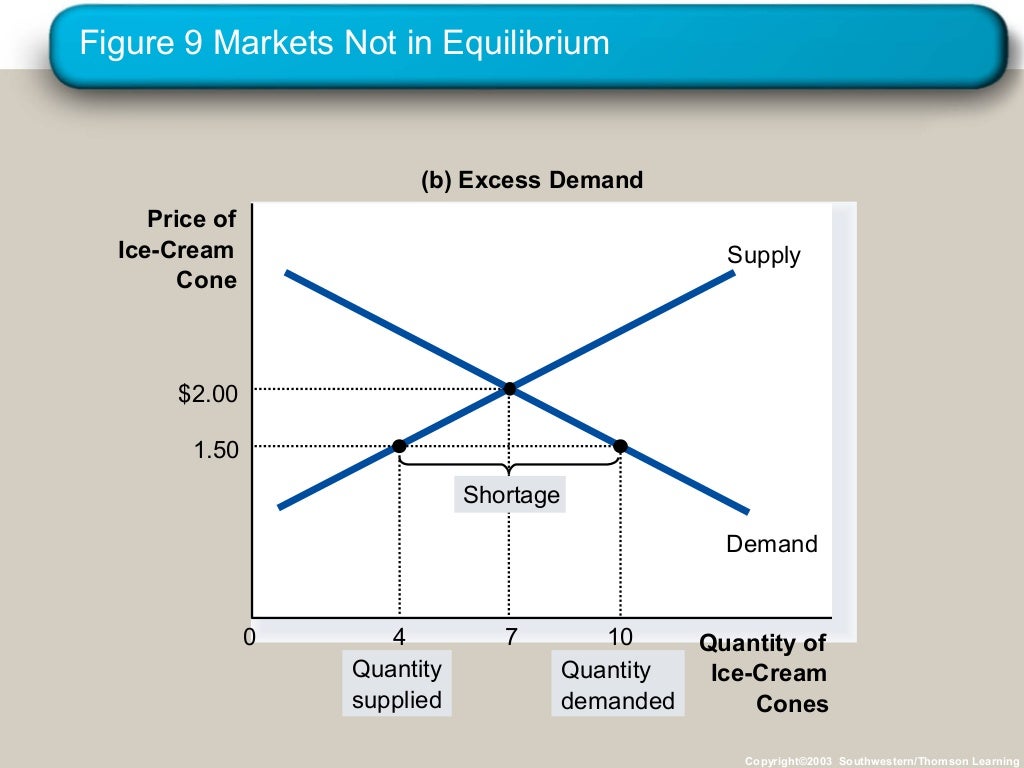 Figure 9 Markets Not in Equilibrium

(b) Excess Demand

Price of Ice-Cream Cone

Supply

$2.00

1.50

Shortage

Demand

0

4

7

10

Quantity of Ice-Cream Cones

Quantity supplied

Quantity demanded

Copyright©2003 Southwestern/Thomson Learning